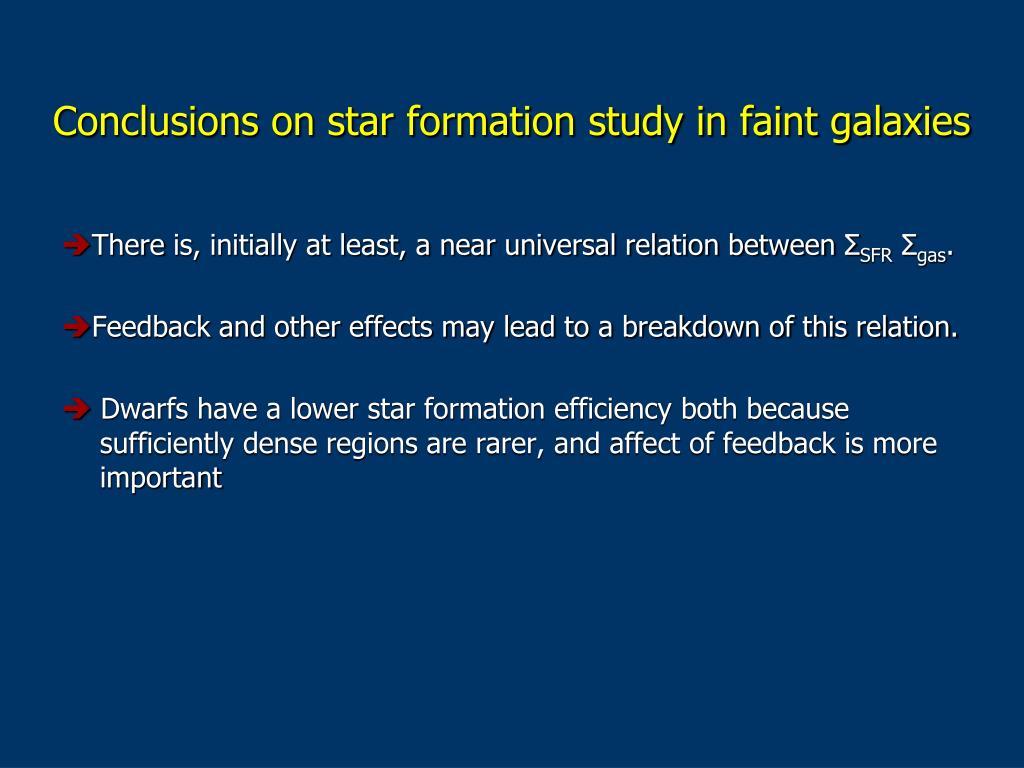 Conclusions on star formation study in faint galaxies

➔There is, initially at least, a near universal relation between $\Sigma_{SFR}$ $\Sigma_{gas}$.

➔Feedback and other effects may lead to a breakdown of this relation.

➔ Dwarfs have a lower star formation efficiency both because sufficiently dense regions are rarer, and affect of feedback is more important